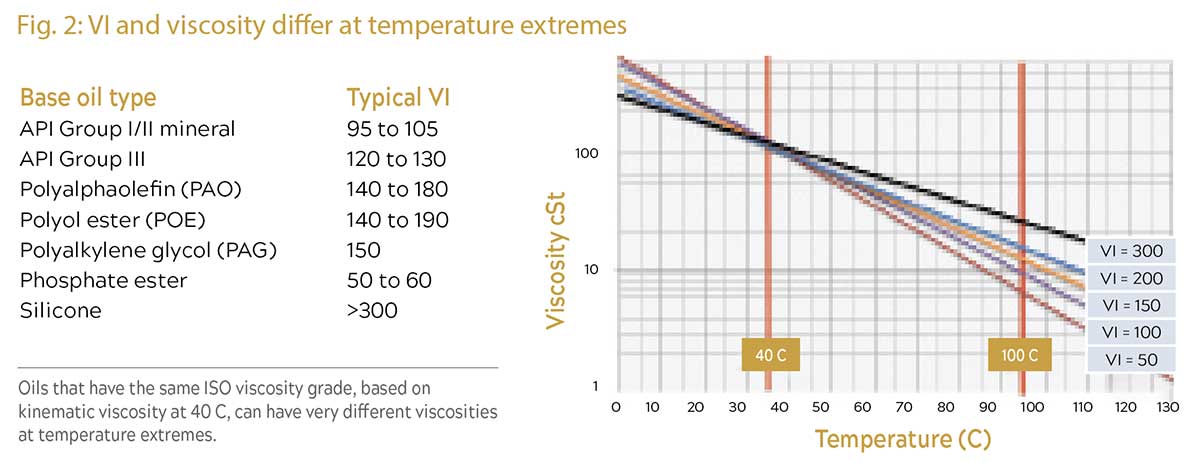 Fig. 2: VI and viscosity differ at temperature extremes

| Base oil type | Typical VI |
|---|---|
| API Group I/II mineral | 95 to 105 |
| API Group III | 120 to 130 |
| Polyalphaolefin (PAO) | 140 to 180 |
| Polyol ester (POE) | 140 to 190 |
| Polyalkylene glycol (PAG) | 150 |
| Phosphate ester | 50 to 60 |
| Silicone | >300 |

Oils that have the same ISO viscosity grade, based on kinematic viscosity at 40 C, can have very different viscosities at temperature extremes.

Viscosity cSt
100
10
1
40 C
100 C
VI = 300
VI = 200
VI = 150
VI = 100
VI = 50
0 10 20 30 40 50 60 70 80 90 100 110 120 130
Temperature (C)